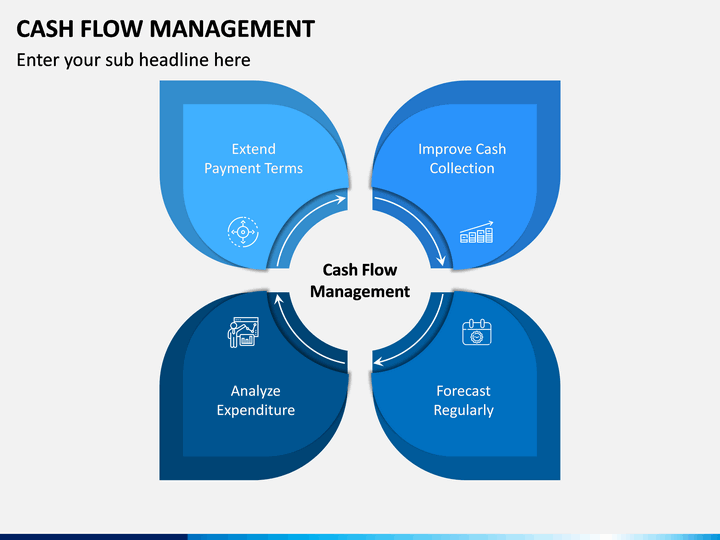 CASH FLOW MANAGEMENT

Enter your sub headline here

Extend Payment Terms

Improve Cash Collection

Cash Flow Management

Analyze Expenditure

Forecast Regularly